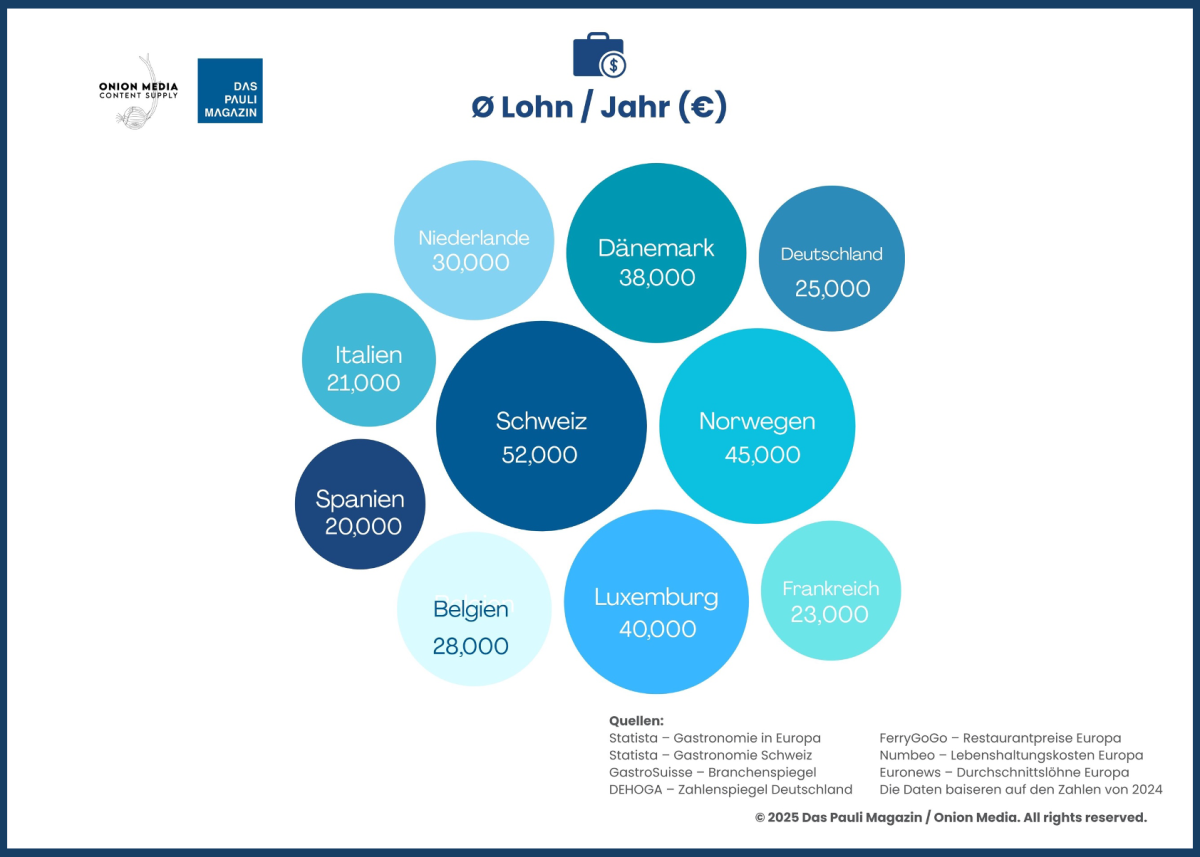 ONION MEDIA
CONTENT SUPPLY

DAS
PAULI
MAGAZIN

Ø Lohn / Jahr (€)

Niederlande
30,000

Dänemark
38,000

Deutschland
25,000

Italien
21,000

Schweiz
52,000

Norwegen
45,000

Spanien
20,000

Belgien
28,000

Luxemburg
40,000

Frankreich
23,000

Quellen:
Statista – Gastronomie in Europa
Statista – Gastronomie Schweiz
GastroSuisse – Branchenspiegel
DEHOGA – Zahlenspiegel Deutschland

FerryGoGo – Restaurantpreise Europa
Numbeo – Lebenshaltungskosten Europa
Euronews – Durchschnittslöhne Europa
Die Daten baiseren auf den Zahlen von 2024

© 2025 Das Pauli Magazin / Onion Media. All rights reserved.